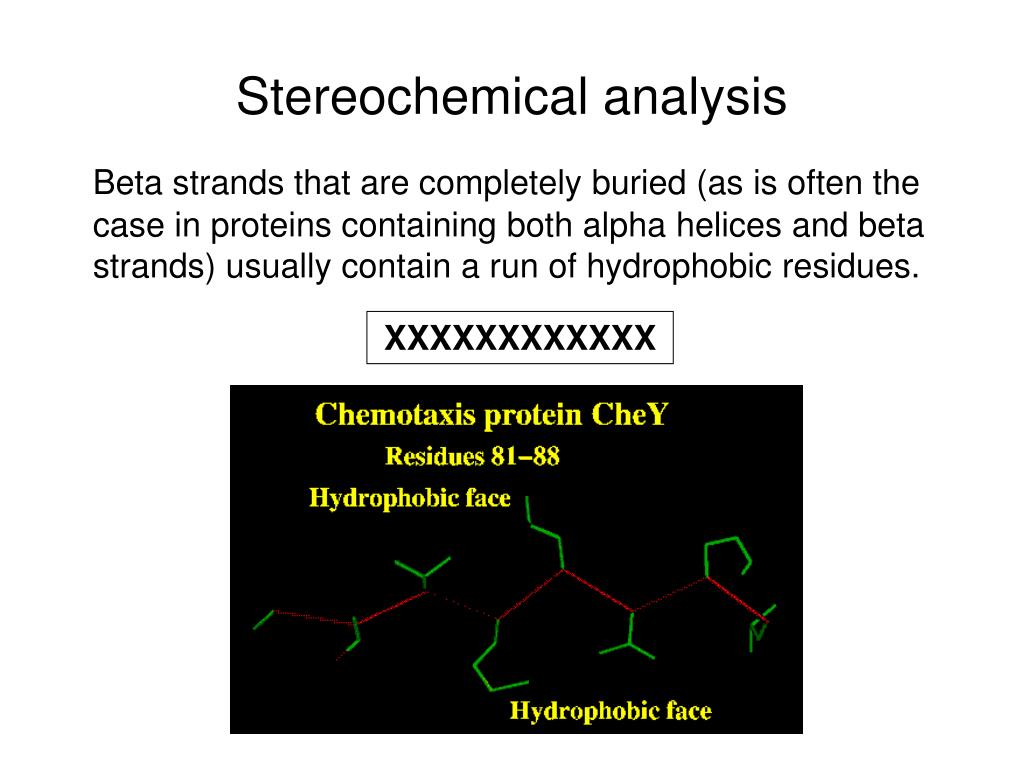 Stereochemical analysis

Beta strands that are completely buried (as is often the case in proteins containing both alpha helices and beta strands) usually contain a run of hydrophobic residues.

XXXXXXXXXXXX

Chemotaxis protein CheY

Residues 81–88

Hydrophobic face

Hydrophobic face